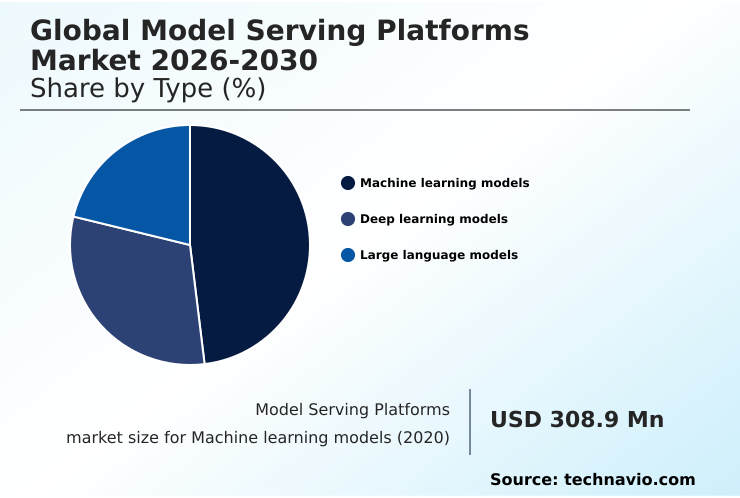 Global Model Serving Platforms Market 2026-2030
Share by Type (%)

Machine learning models
Deep learning models
Large language models

Model Serving Platforms market size for Machine learning models (2020)

USD 308.9 Mn

Source: technavio.com